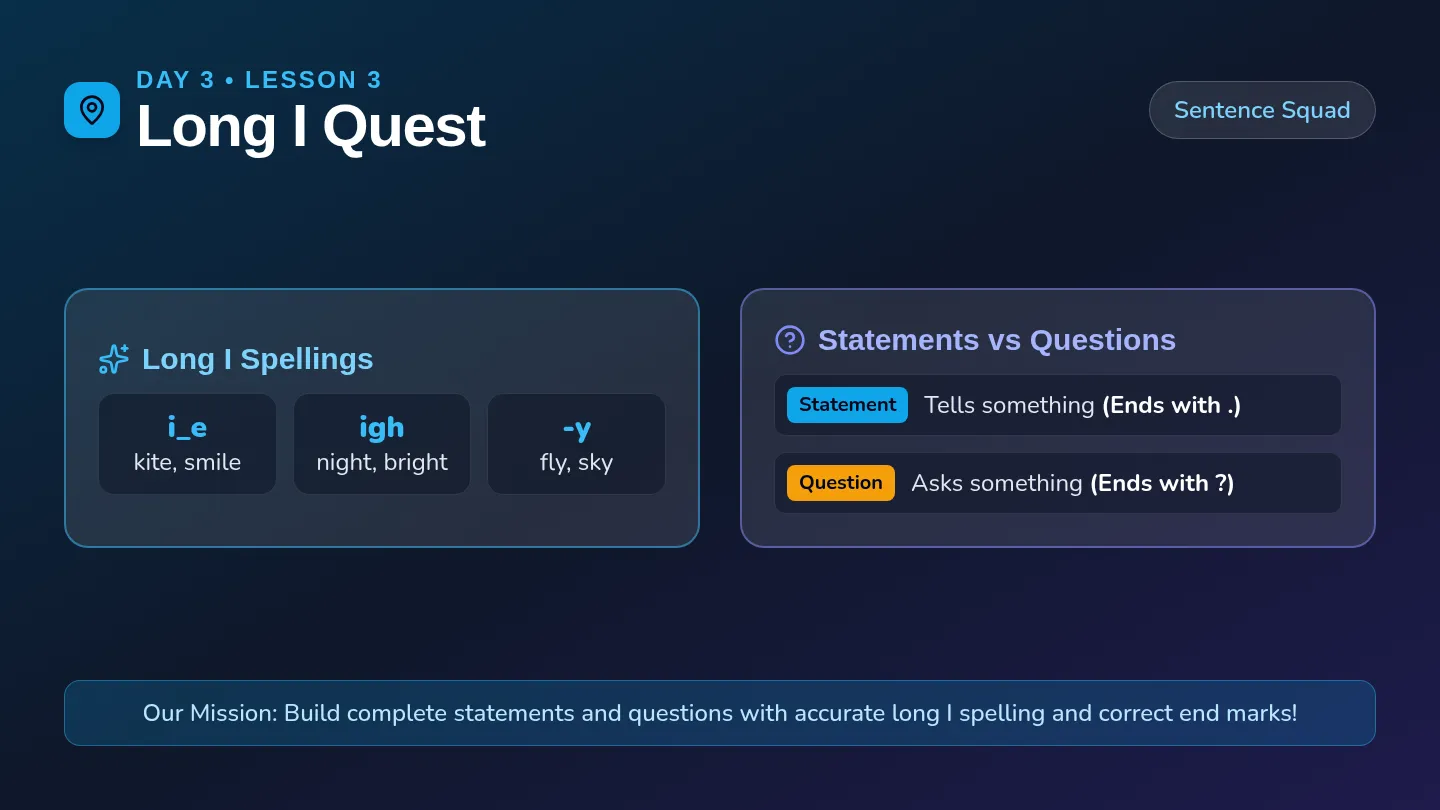 DAY 3 • LESSON 3
Long I Quest

Sentence Squad

Long I Spellings

i_e
kite, smile

igh
night, bright

-y
fly, sky

Statements vs Questions

Statement Tells something (Ends with .)

Question Asks something (Ends with ?)

Our Mission: Build complete statements and questions with accurate long I spelling and correct end marks!